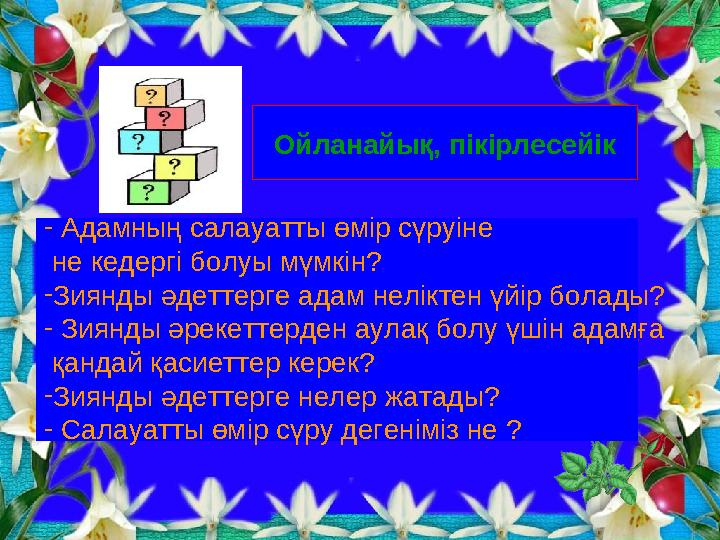 ?
?
?
?
?

Ойланайық, пікірлесейік

- Адамның салауатты өмір сүруіне не кедергі болуы мүмкін?
-Зиянды әдеттерге адам неліктен үйір болады?
- Зиянды әрекеттерден аулақ болу үшін адамға қандай қасиеттер керек?
-Зиянды әдеттерге нелер жатады?
- Салауатты өмір сүру дегеніміз не ?